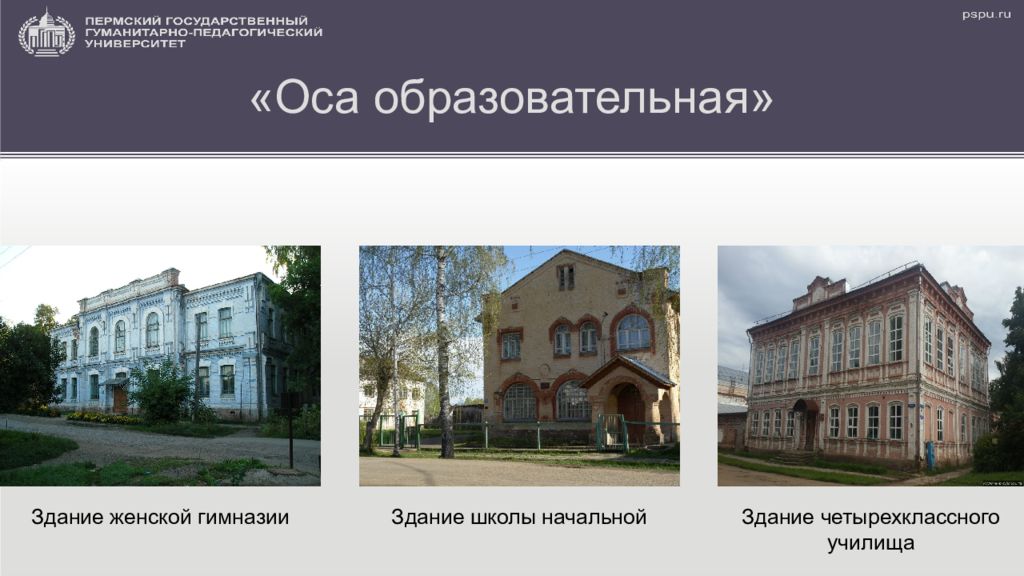 ПЕРМСКИЙ ГОСУДАРСТВЕННЫЙ ГУМАНИТАРНО-ПЕДАГОГИЧЕСКИЙ УНИВЕРСИТЕТ

pspu.ru

«Оса образовательная»

Здание женской гимназии

Здание школы начальной

Здание четырехклассного училища